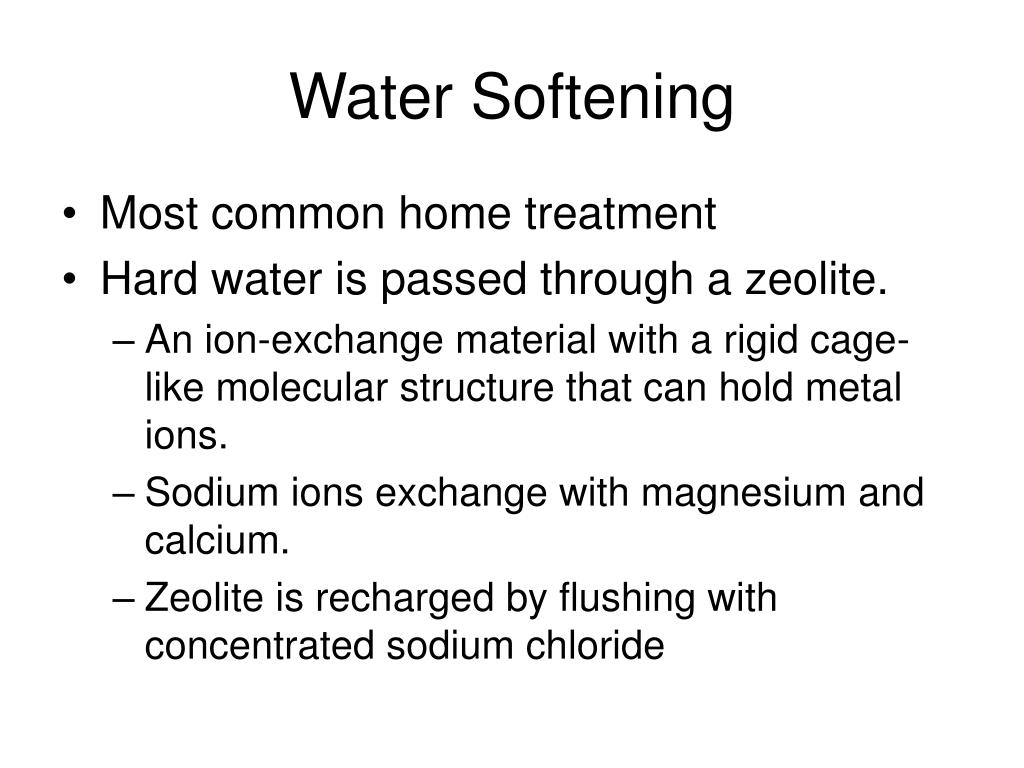 Water Softening

• Most common home treatment
• Hard water is passed through a zeolite.
– An ion-exchange material with a rigid cage-like molecular structure that can hold metal ions.
– Sodium ions exchange with magnesium and calcium.
– Zeolite is recharged by flushing with concentrated sodium chloride